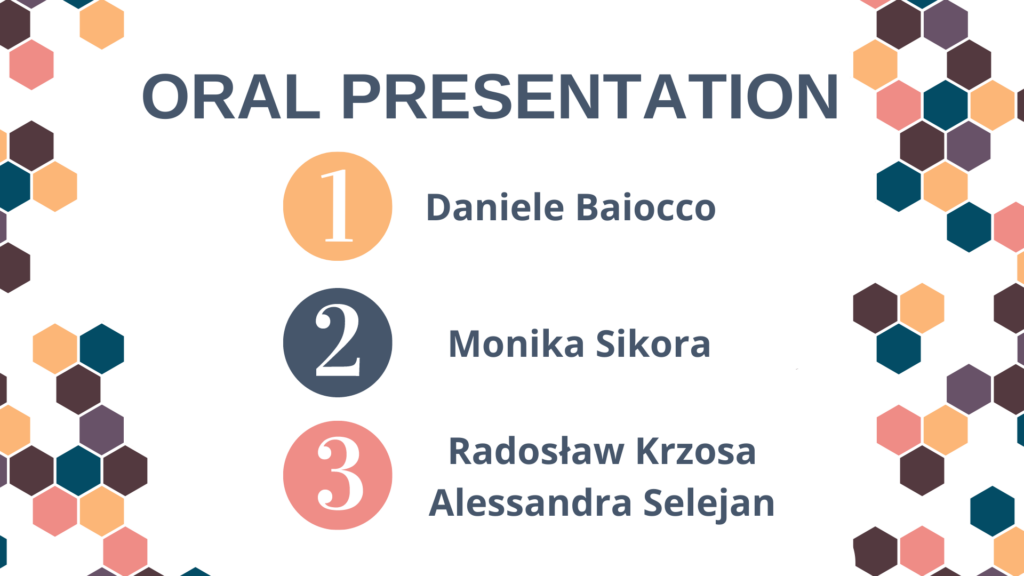 ORAL PRESENTATION

1 Daniele Baiocco

2 Monika Sikora

3 Radosław Krzosa
Alessandra Selejan